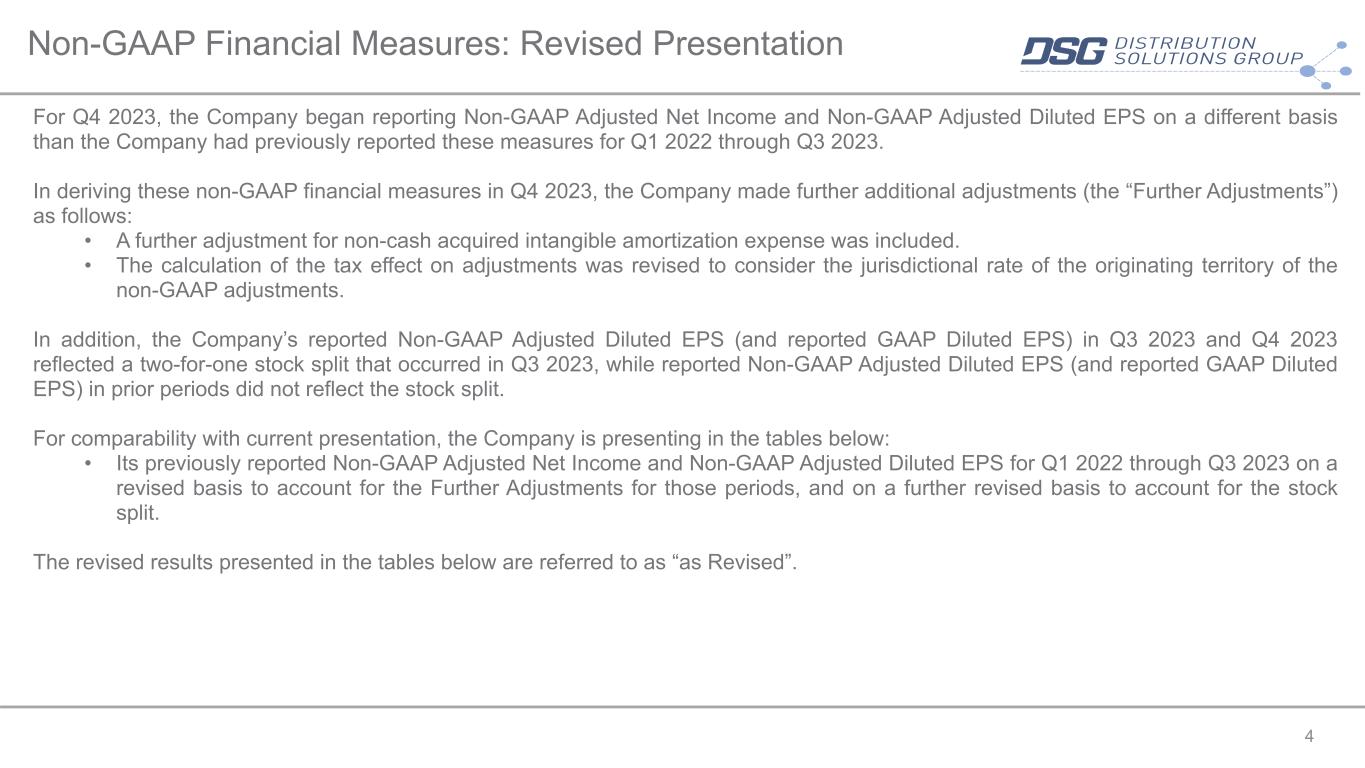 Non-GAAP Financial Measures: Revised Presentation

DSG DISTRIBUTION SOLUTIONS GROUP

For Q4 2023, the Company began reporting Non-GAAP Adjusted Net Income and Non-GAAP Adjusted Diluted EPS on a different basis than the Company had previously reported these measures for Q1 2022 through Q3 2023.

In deriving these non-GAAP financial measures in Q4 2023, the Company made further additional adjustments (the “Further Adjustments”) as follows:
• A further adjustment for non-cash acquired intangible amortization expense was included.
• The calculation of the tax effect on adjustments was revised to consider the jurisdictional rate of the originating territory of the non-GAAP adjustments.

In addition, the Company’s reported Non-GAAP Adjusted Diluted EPS (and reported GAAP Diluted EPS) in Q3 2023 and Q4 2023 reflected a two-for-one stock split that occurred in Q3 2023, while reported Non-GAAP Adjusted Diluted EPS (and reported GAAP Diluted EPS) in prior periods did not reflect the stock split.

For comparability with current presentation, the Company is presenting in the tables below:
• Its previously reported Non-GAAP Adjusted Net Income and Non-GAAP Adjusted Diluted EPS for Q1 2022 through Q3 2023 on a revised basis to account for the Further Adjustments for those periods, and on a further revised basis to account for the stock split.

The revised results presented in the tables below are referred to as “as Revised”.

4